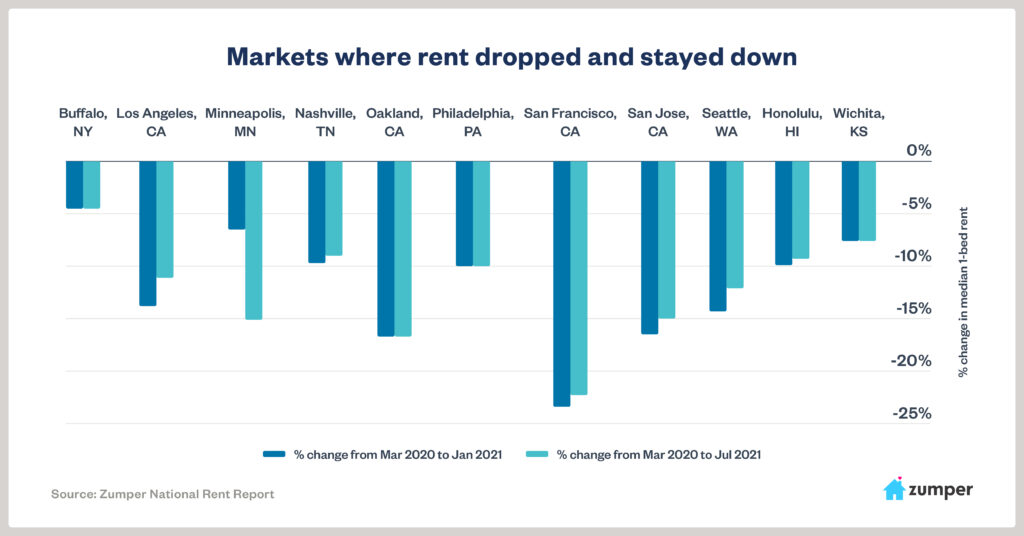 Markets where rent dropped and stayed down

Buffalo, NY
Los Angeles, CA
Minneapolis, MN
Nashville, TN
Oakland, CA
Philadelphia, PA
San Francisco, CA
San Jose, CA
Seattle, WA
Honolulu, HI
Wichita, KS

0%
-5%
-10%
-15%
-20%
-25%

% change in median 1-bed rent

% change from Mar 2020 to Jan 2021
% change from Mar 2020 to Jul 2021

Source: Zumper National Rent Report

zumper